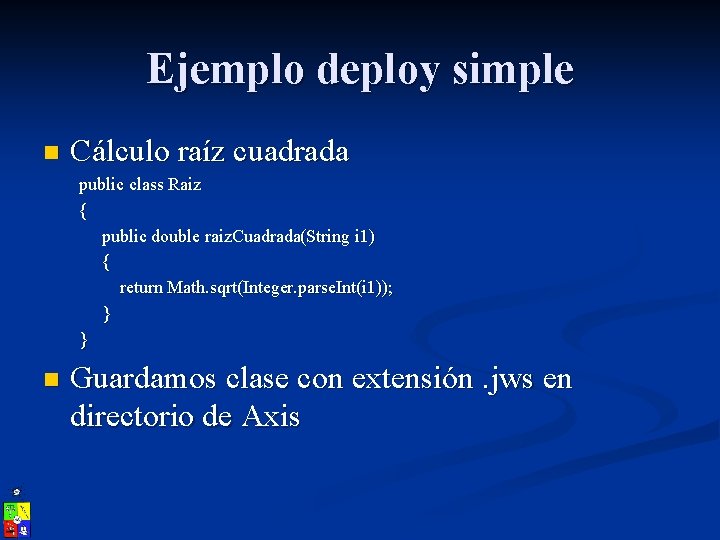 Ejemplo deploy simple

Cálculo raíz cuadrada

public class Raiz
{
public double raizCuadrada(String i1)
{
return Math.sqrt(Integer.parseInt(i1));
}
}

Guardamos clase con extensión .jws en directorio de Axis